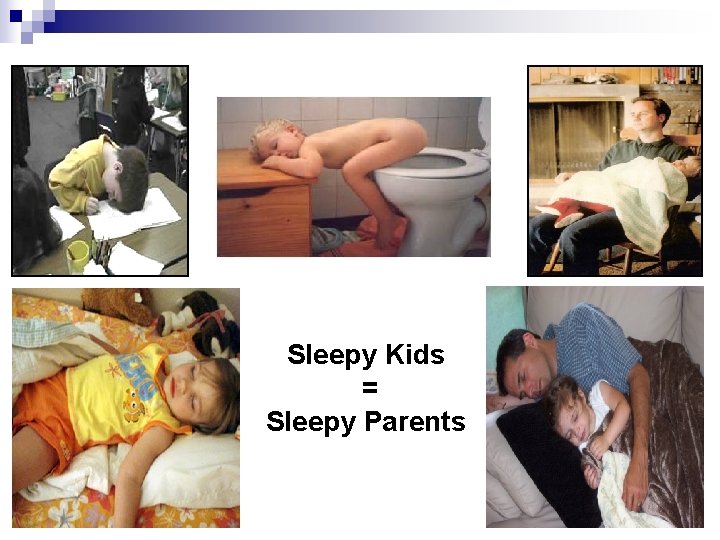 Sleepy Kids
=
Sleepy Parents